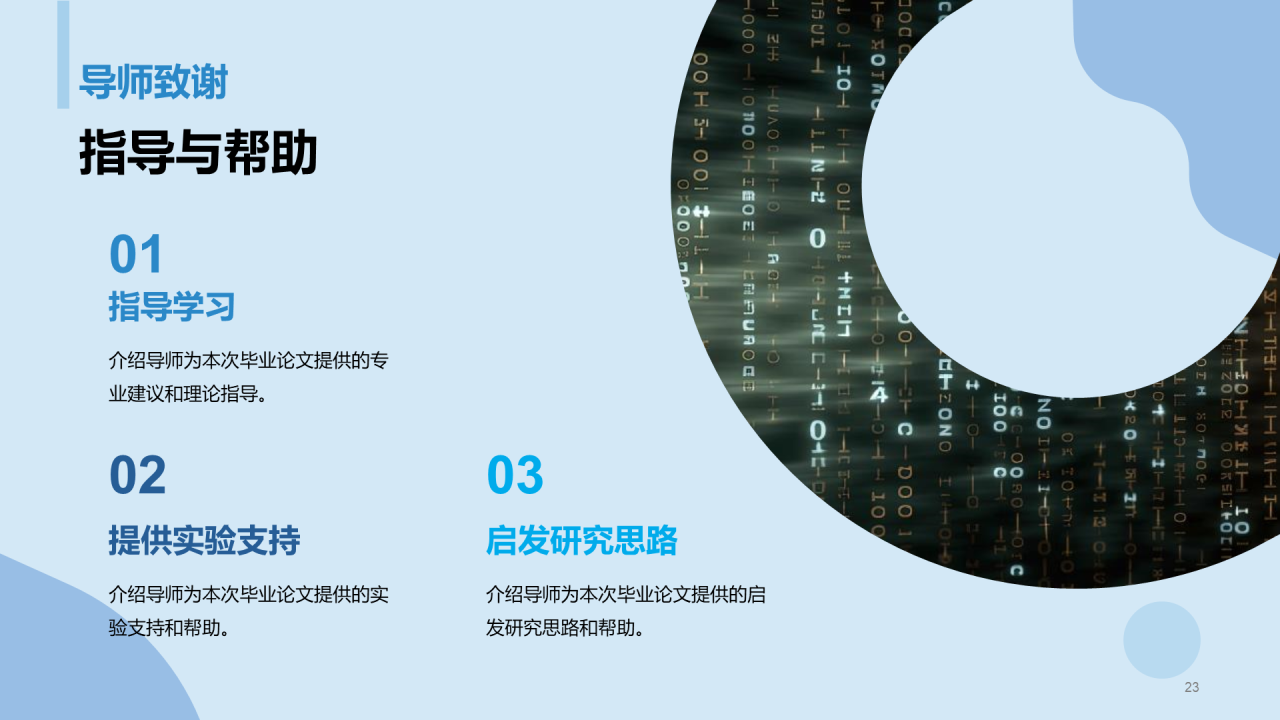 导师致谢

指导与帮助

01

指导学习

介绍导师为本次毕业论文提供的专业建议和理论指导。

02

提供实验支持

介绍导师为本次毕业论文提供的实验支持和帮助。

03

启发研究思路

介绍导师为本次毕业论文提供的启发研究思路和帮助。

23